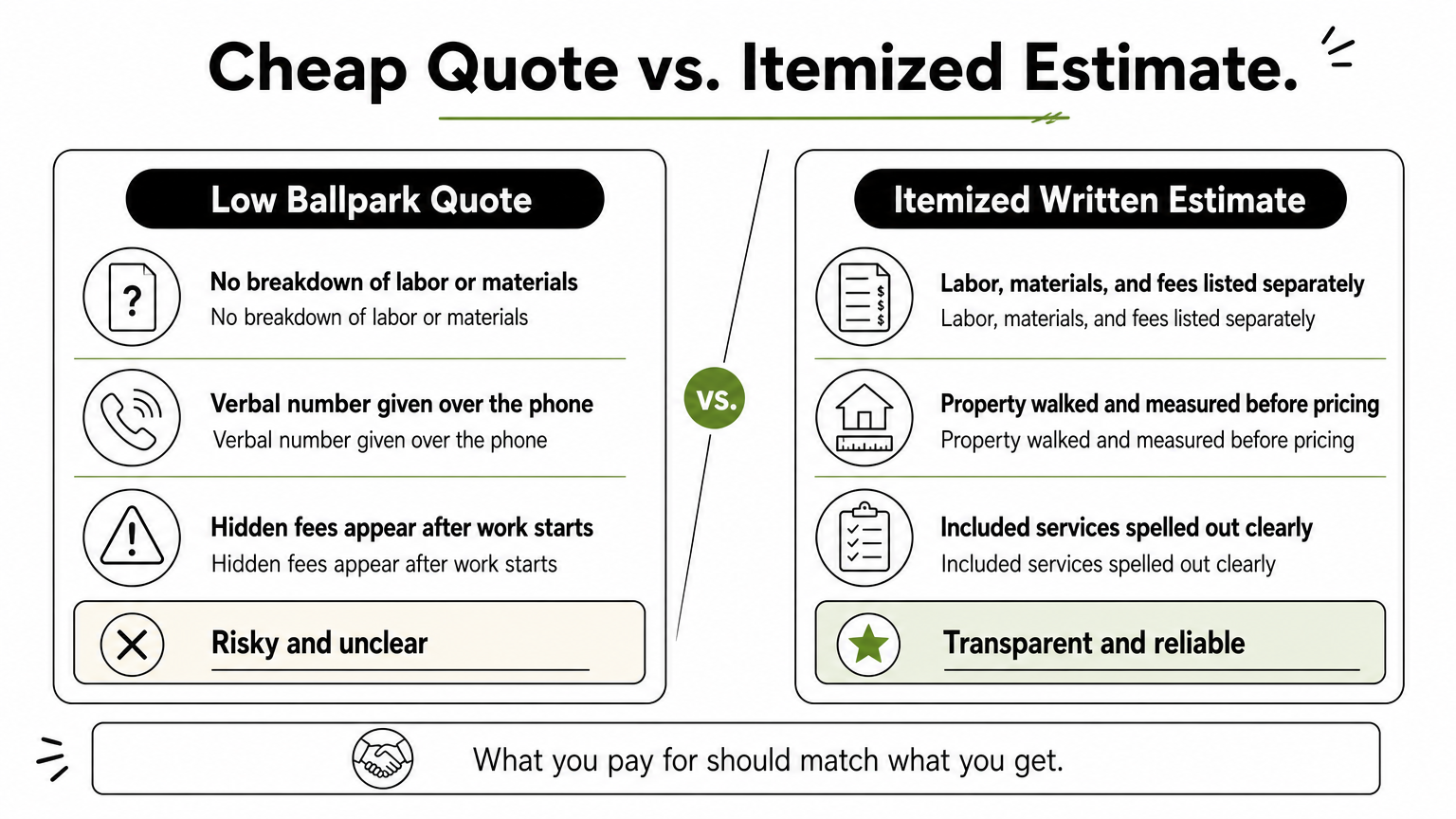 Cheap Quote vs. Itemized Estimate.

Low Ballpark Quote

?

No breakdown of labor or materials
No breakdown of labor or materials

Verbal number given over the phone
Verbal number given over the phone

Hidden fees appear after work starts
Hidden fees appear after work starts

Risky and unclear

VS.

Itemized Written Estimate

$
$
$

Labor, materials, and fees listed separately
Labor, materials, and fees listed separately

Property walked and measured before pricing
Property walked and measured before pricing

Included services spelled out clearly
Included services spelled out clearly

Transparent and reliable

What you pay for should match what you get.